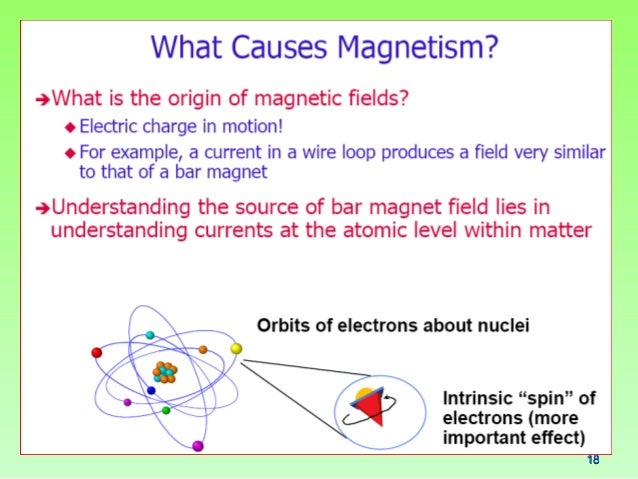 What Causes Magnetism?

➔What is the origin of magnetic fields?

◆ Electric charge in motion!

◆ For example, a current in a wire loop produces a field very similar to that of a bar magnet

➔Understanding the source of bar magnet field lies in understanding currents at the atomic level within matter

Orbits of electrons about nuclei

Intrinsic “spin” of electrons (more important effect)

18